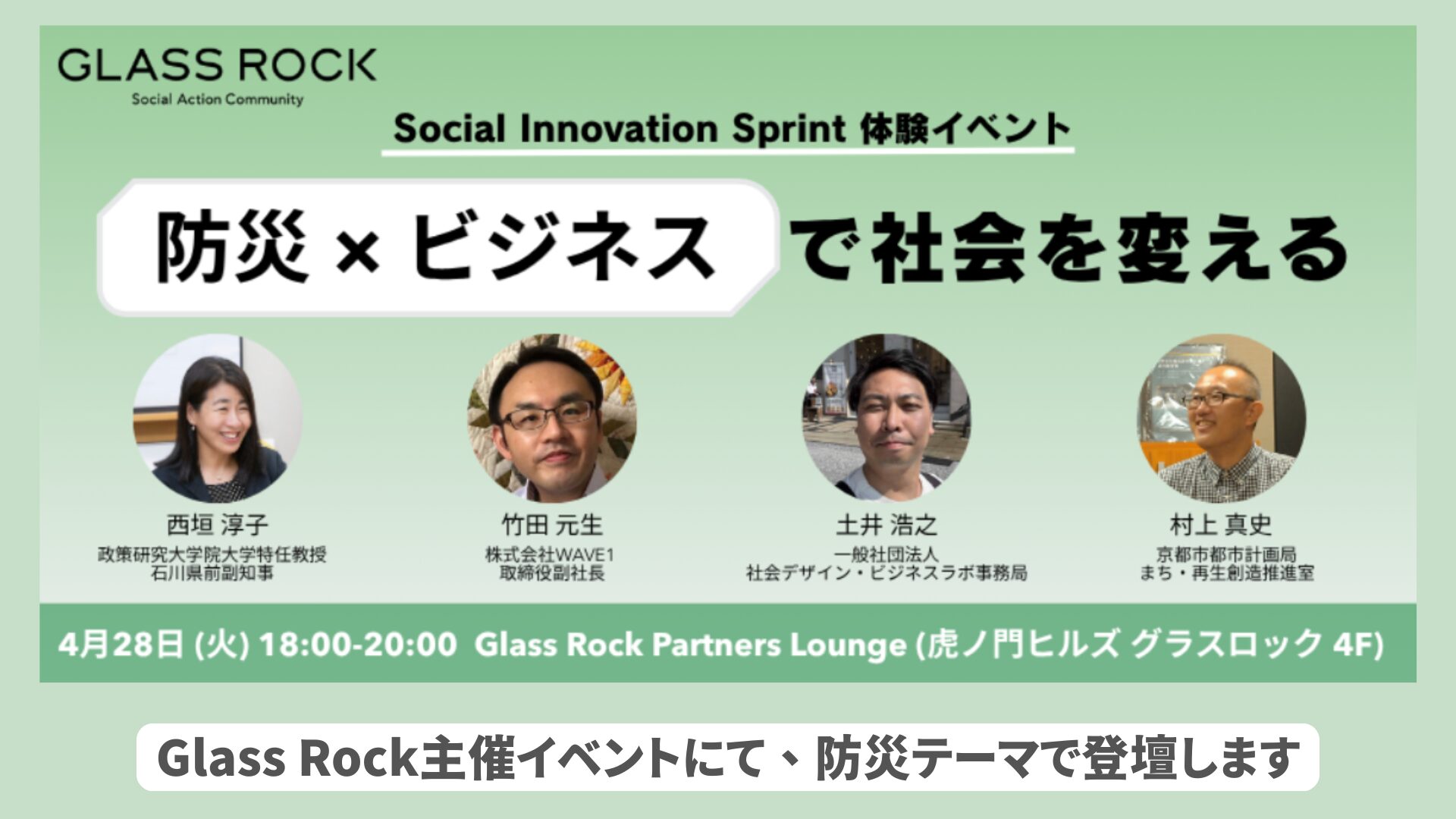 GLASS ROCK
Social Action Community

Social Innovation Sprint 体験イベント

防災 × ビジネス で社会を変える

西垣 淳子
政策研究大学院大学特任教授
石川県前副知事

竹田 元生
株式会社WAVE1
取締役副社長

土井 浩之
一般社団法人
社会デザイン・ビジネスラボ事務局

村上 真史
京都市都市計画局
まち・再生創造推進室

4月28日 (火) 18:00-20:00 Glass Rock Partners Lounge (虎ノ門ヒルズ グラスロック 4F)

Glass Rock主催イベントにて、防災テーマで登壇します